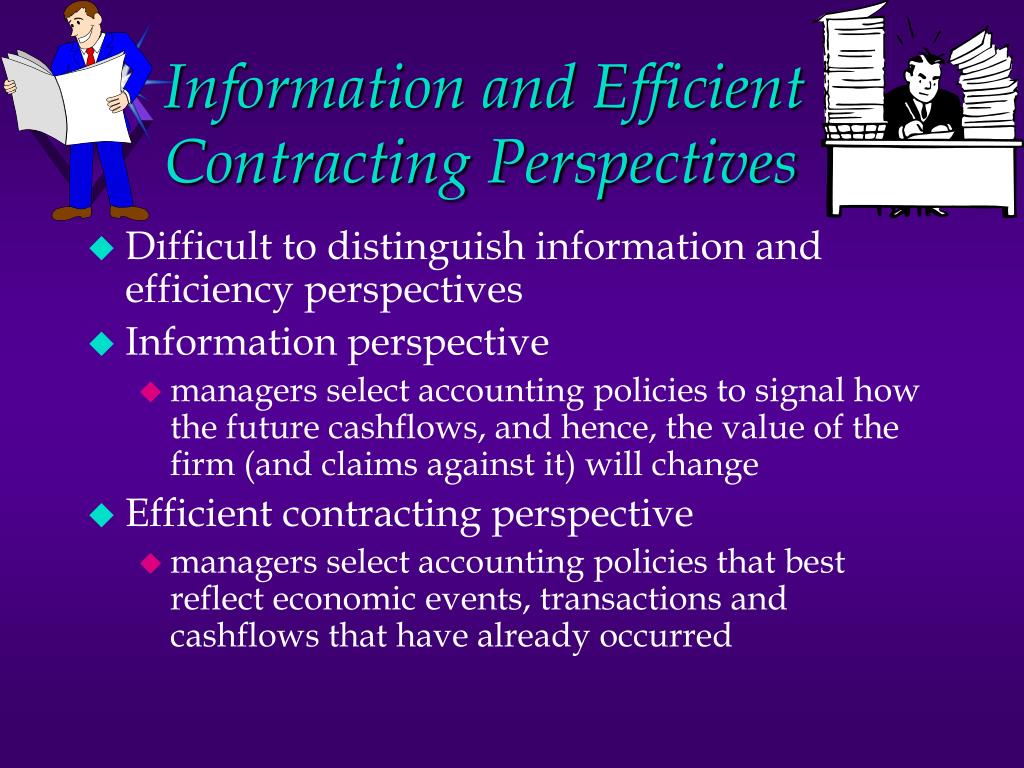 Information and Efficient Contracting Perspectives

Difficult to distinguish information and efficiency perspectives

Information perspective

managers select accounting policies to signal how the future cashflows, and hence, the value of the firm (and claims against it) will change

Efficient contracting perspective

managers select accounting policies that best reflect economic events, transactions and cashflows that have already occurred